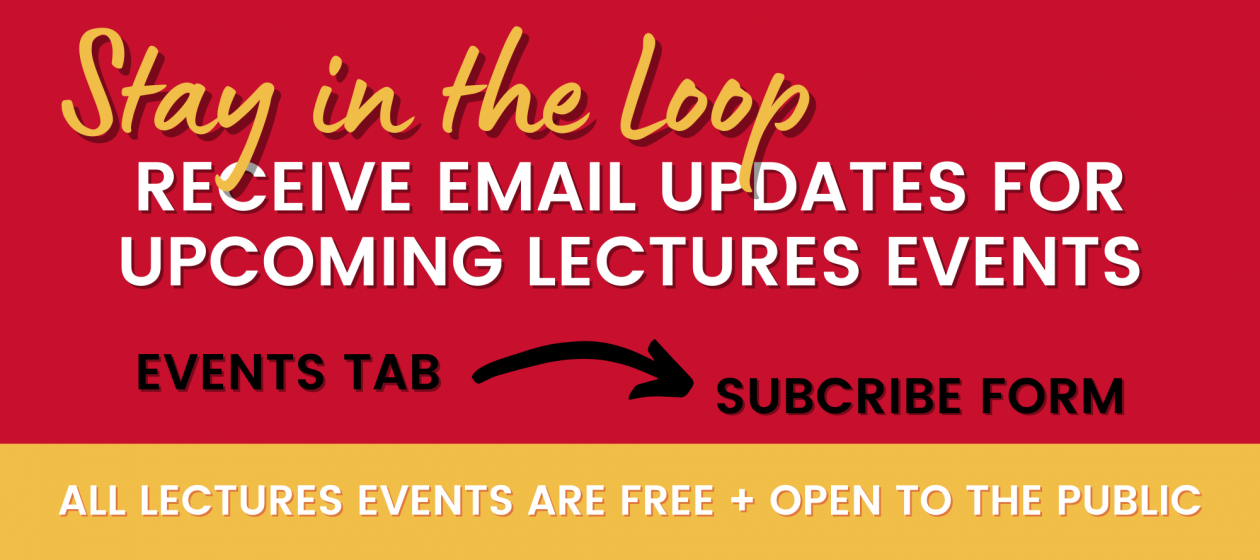 Stay in the Loop

RECEIVE EMAIL UPDATES FOR UPCOMING LECTURES EVENTS

EVENTS TAB

SUBCRIBE FORM

ALL LECTURES EVENTS ARE FREE + OPEN TO THE PUBLIC